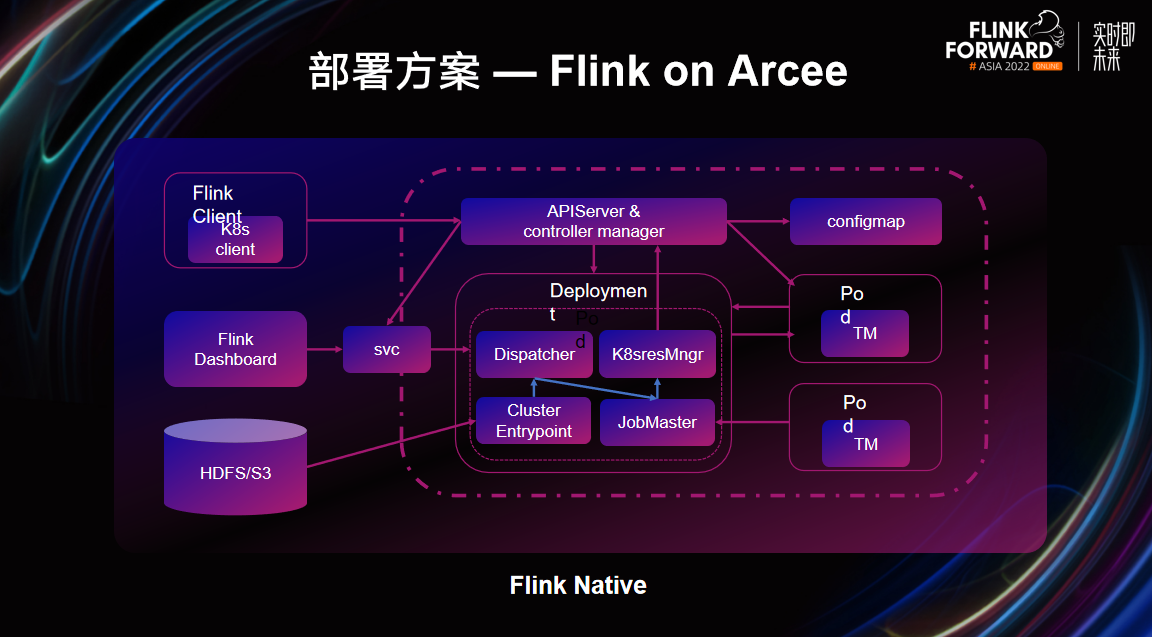 部署方案 — Flink on Arcee

FLINK FORWARD # ASIA 2022 ONLINE 实时即未来

Flink Client
K8s client

APIServer & controller manager

configmap

Flink Dashboard

svc

Deploymen t

Po d

Dispatcher

K8sresMngr

Cluster Entrypoint

JobMaster

Po d TM

Po d TM

HDFS/S3

Flink Native